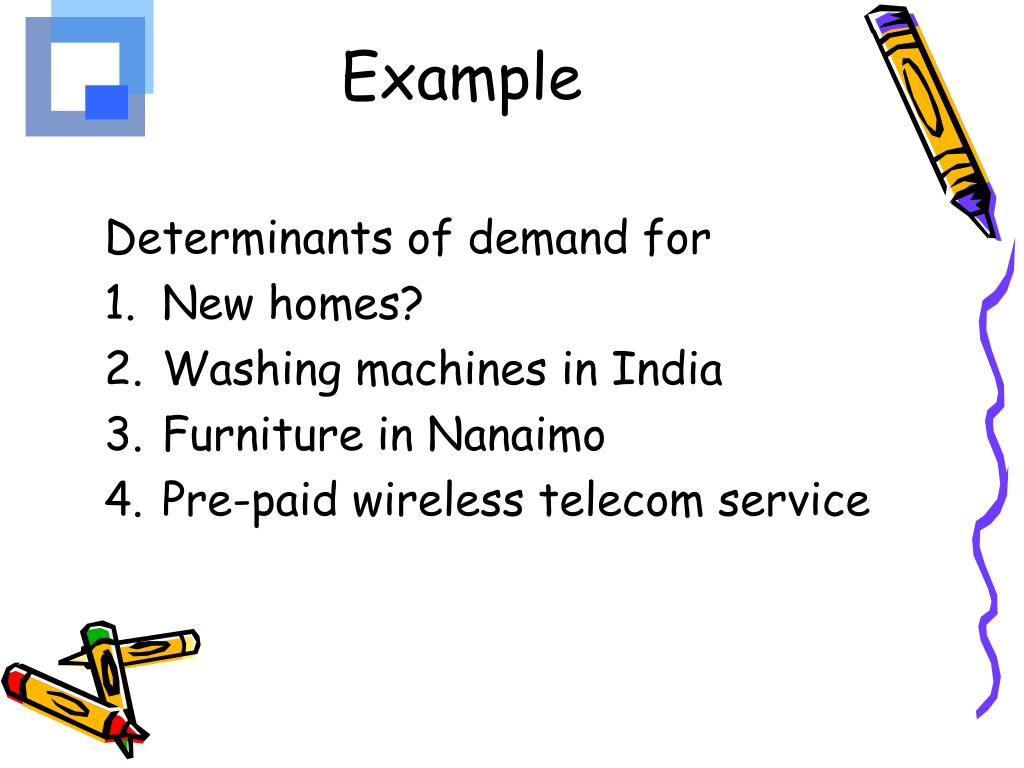 Example

Determinants of demand for
1. New homes?
2. Washing machines in India
3. Furniture in Nanaimo
4. Pre-paid wireless telecom service